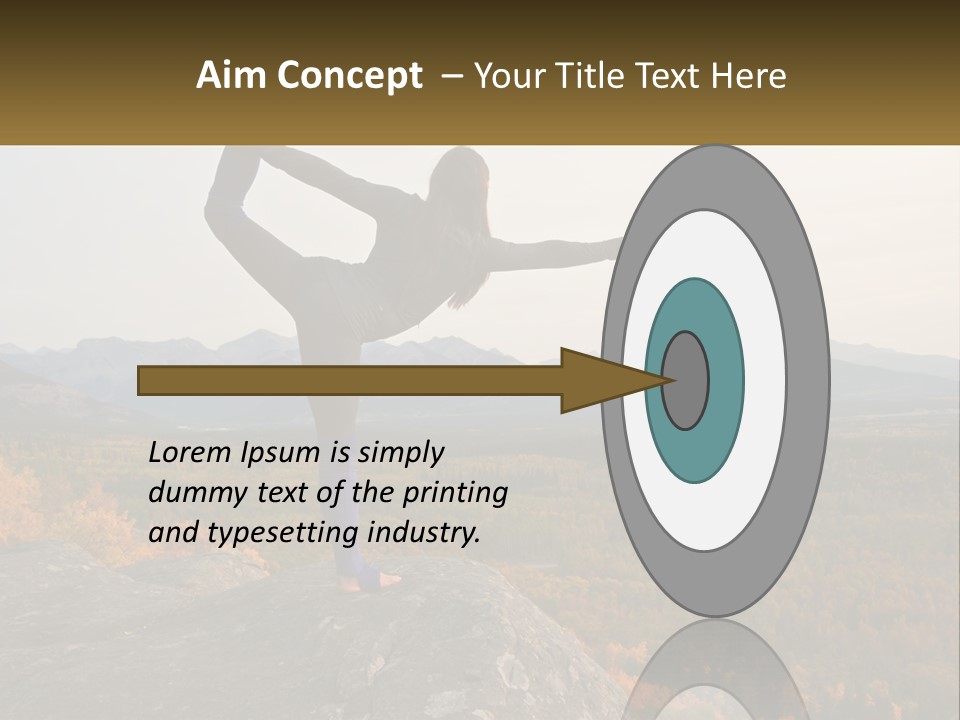 Aim Concept – Your Title Text Here

Lorem Ipsum is simply dummy text of the printing and typesetting industry.